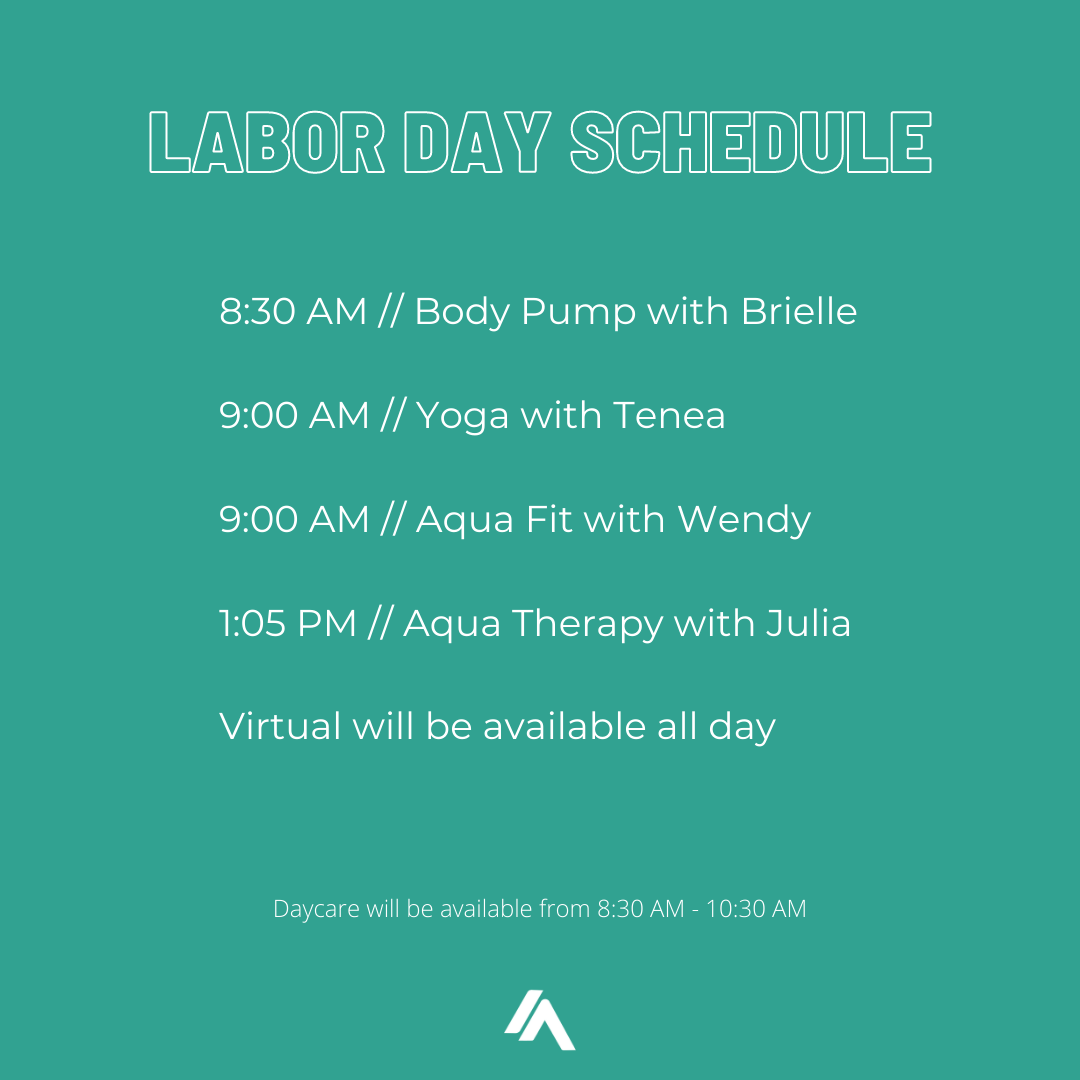 LABOR DAY SCHEDULE

8:30 AM // Body Pump with Brielle

9:00 AM // Yoga with Tenea

9:00 AM // Aqua Fit with Wendy

1:05 PM // Aqua Therapy with Julia

Virtual will be available all day

Daycare will be available from 8:30 AM - 10:30 AM